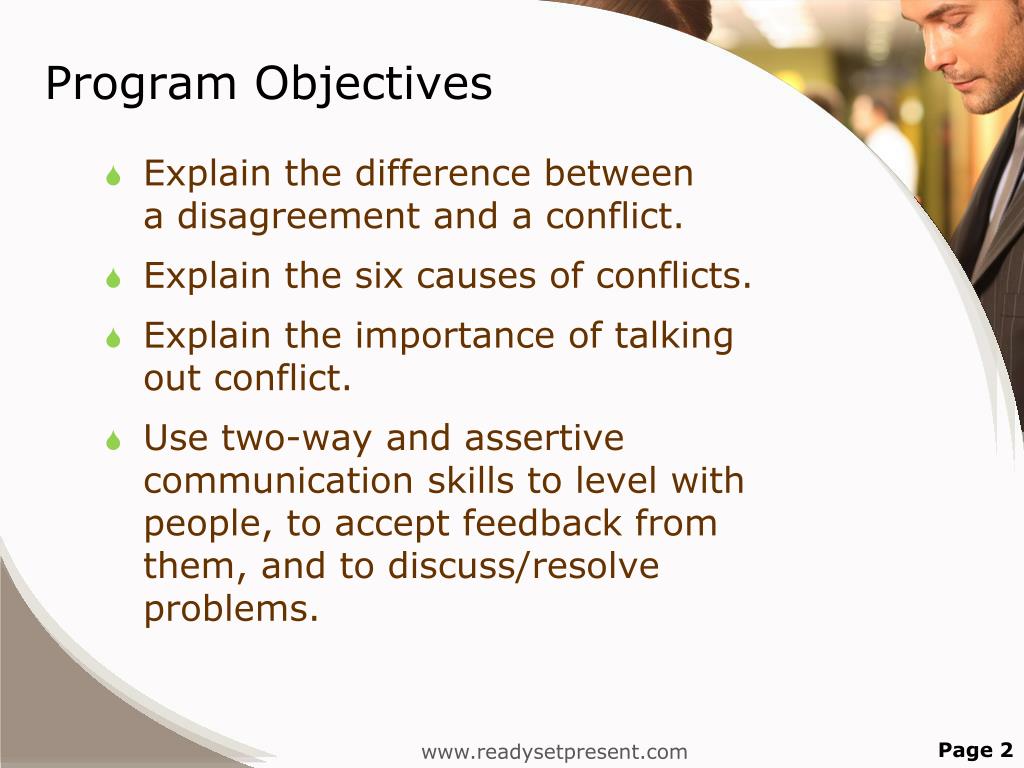 Program Objectives

- Explain the difference between a disagreement and a conflict.
- Explain the six causes of conflicts.
- Explain the importance of talking out conflict.
- Use two-way and assertive communication skills to level with people, to accept feedback from them, and to discuss/resolve problems.

www.readysetpresent.com

Page 2